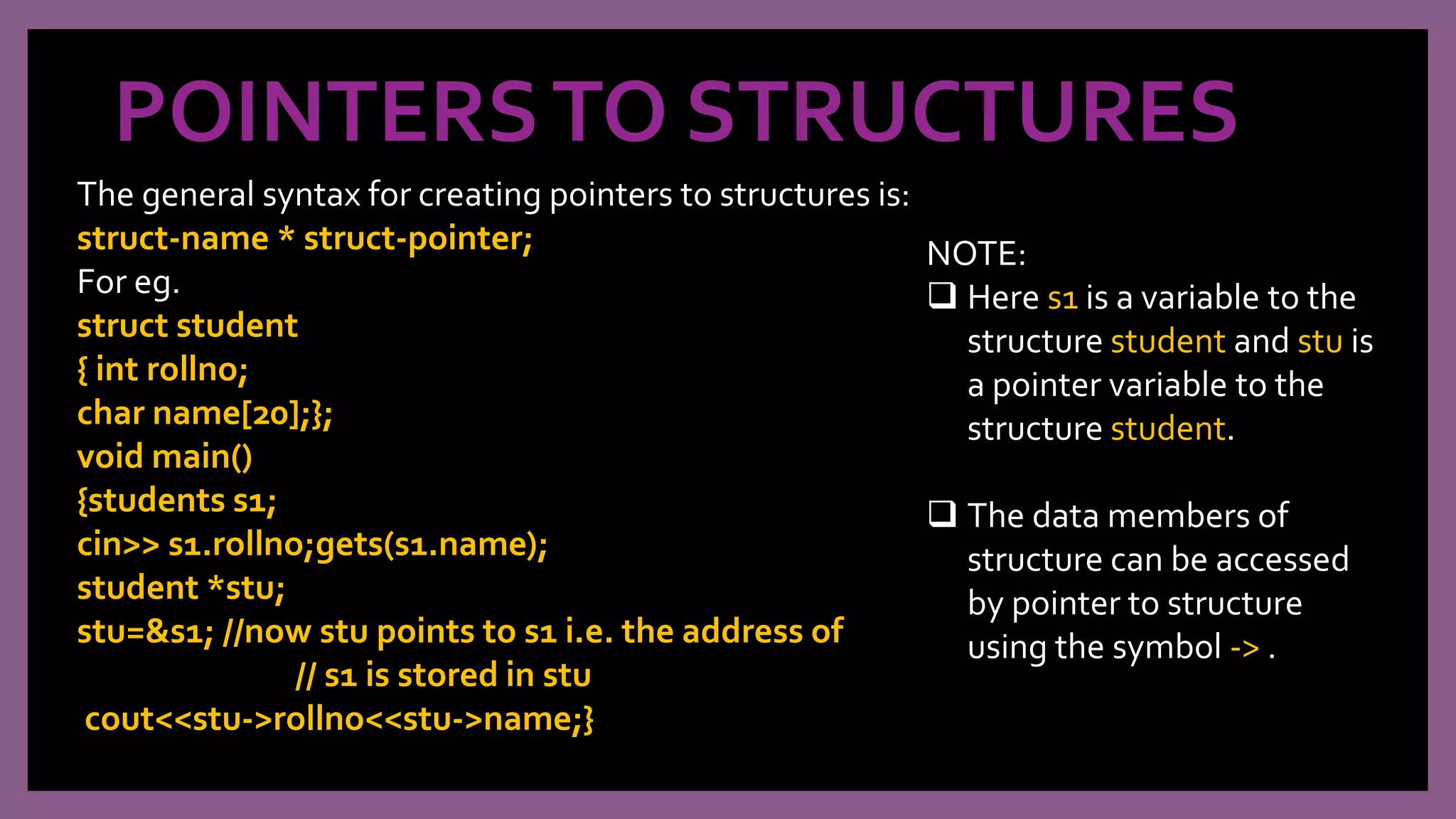 POINTERS TO STRUCTURES

The general syntax for creating pointers to structures is:
struct-name * struct-pointer;
For eg.
struct student
{ int rollno;
char name[20];};
void main()
{students s1;
cin>> s1.rollno;gets(s1.name);
student *stu;
stu=&s1; //now stu points to s1 i.e. the address of
// s1 is stored in stu
cout<<stu->rollno<<stu->name;}

NOTE:
❑ Here s1 is a variable to the structure student and stu is a pointer variable to the structure student.

❑ The data members of structure can be accessed by pointer to structure using the symbol -> .